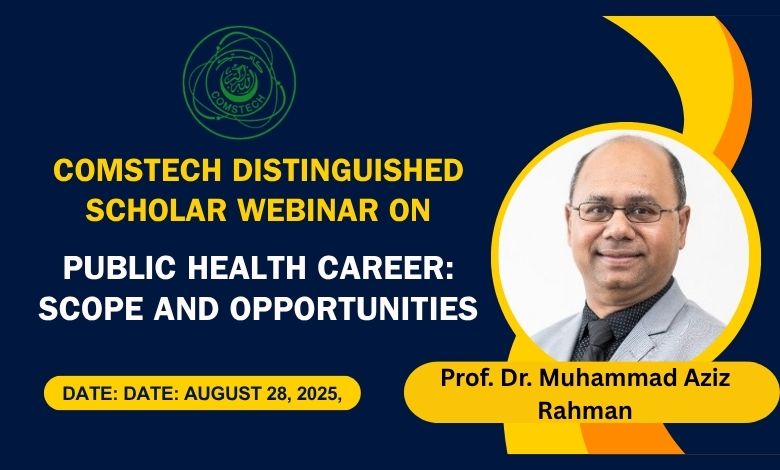 COMSTECH

COMSTECH DISTINGUISHED SCHOLAR WEBINAR ON

PUBLIC HEALTH CAREER: SCOPE AND OPPORTUNITIES

DATE: DATE: AUGUST 28, 2025,

Prof. Dr. Muhammad Aziz Rahman